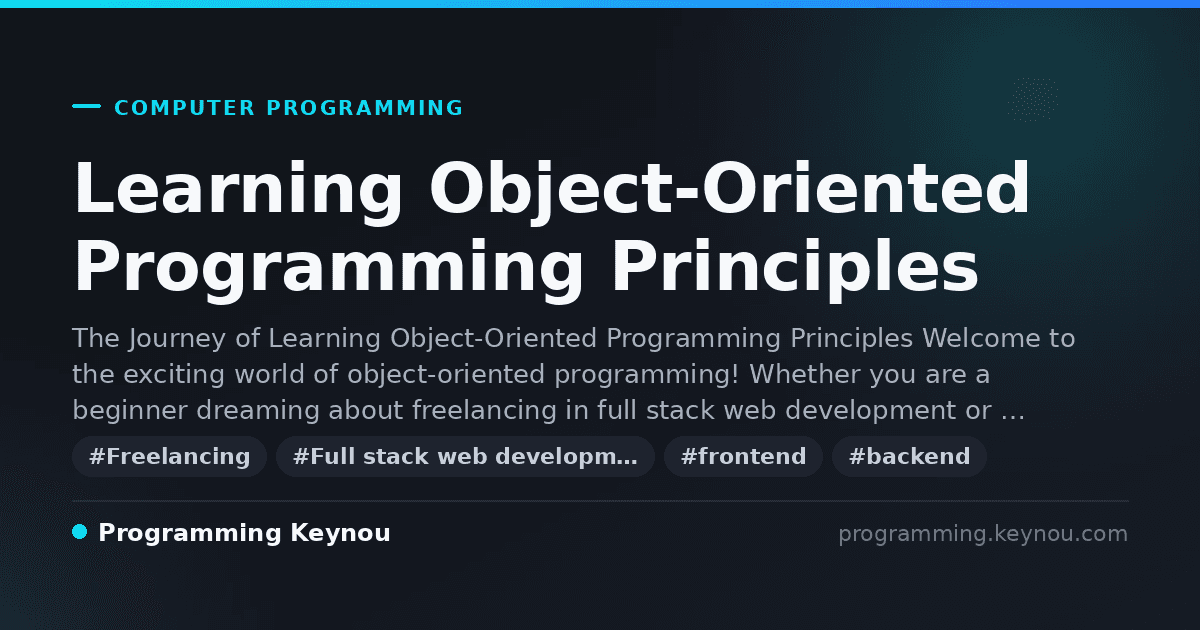 COMPUTER PROGRAMMING

Learning Object-Oriented Programming Principles

The Journey of Learning Object-Oriented Programming Principles Welcome to the exciting world of object-oriented programming! Whether you are a beginner dreaming about freelancing in full stack web development or …

#Freelancing #Full stack web developm… #frontend #backend

Programming Keynou

programming.keynou.com